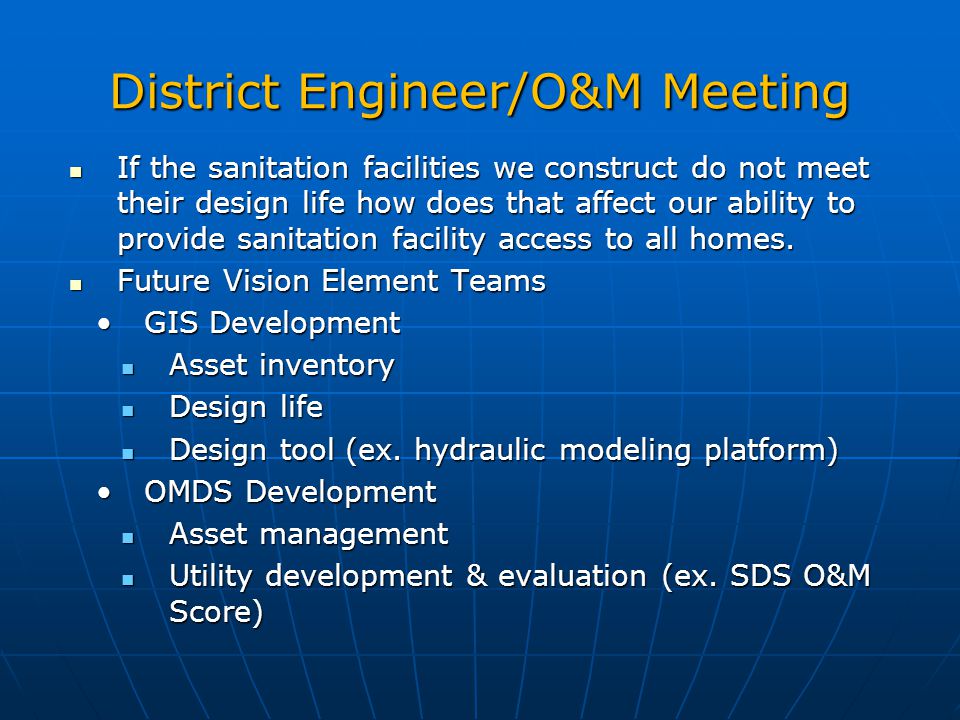 District Engineer/O&M Meeting

- If the sanitation facilities we construct do not meet their design life how does that affect our ability to provide sanitation facility access to all homes.
- Future Vision Element Teams
  - GIS Development
    - Asset inventory
    - Design life
    - Design tool (ex. hydraulic modeling platform)
  - OMDS Development
    - Asset management
    - Utility development & evaluation (ex. SDS O&M Score)